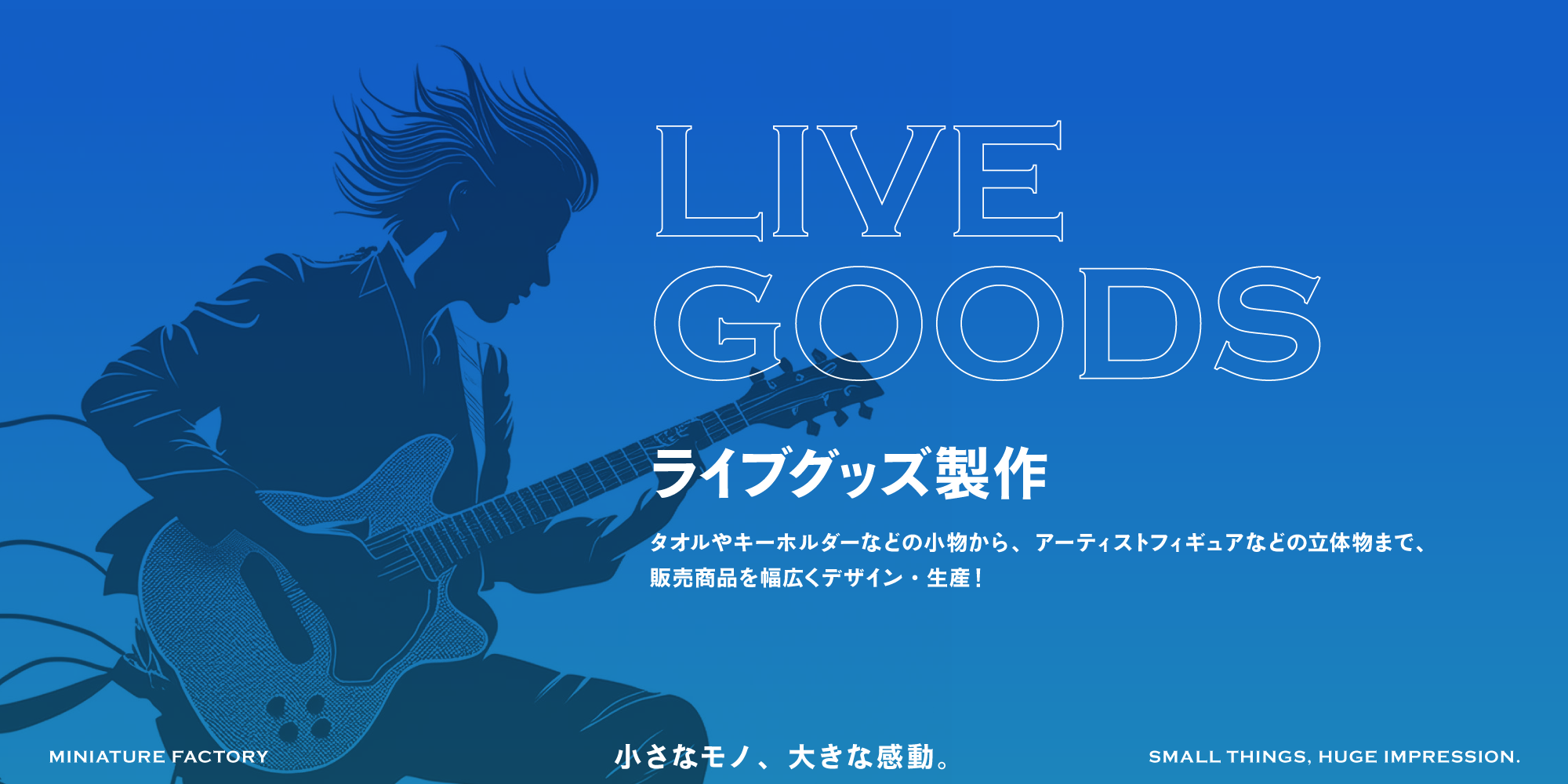 LIVE GOODS

ライブグッズ製作

タオルやキーホルダーなどの小物から、アーティストフィギュアなどの立体物まで、販売商品を幅広くデザイン・生産!

MINIATURE FACTORY

小さなモノ、大きな感動。

SMALL THINGS, HUGE IMPRESSION.